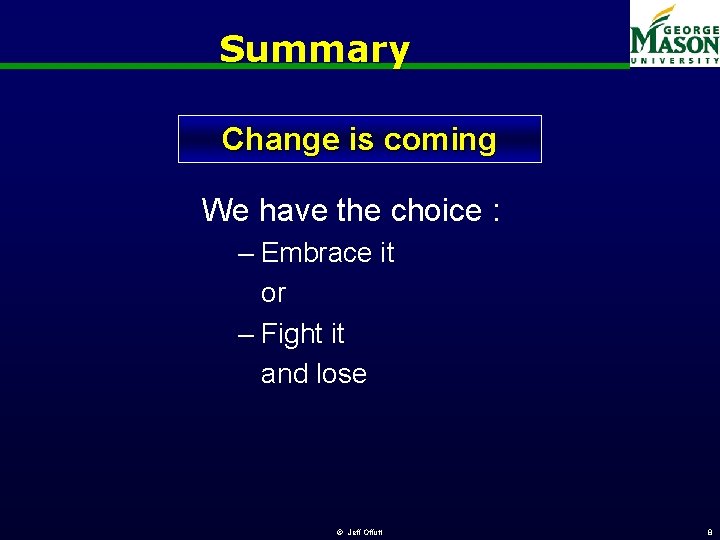 Summary

GEORGE MASON UNIVERSITY

Change is coming

We have the choice :

– Embrace it
or
– Fight it
and lose

© Jeff Offutt

8